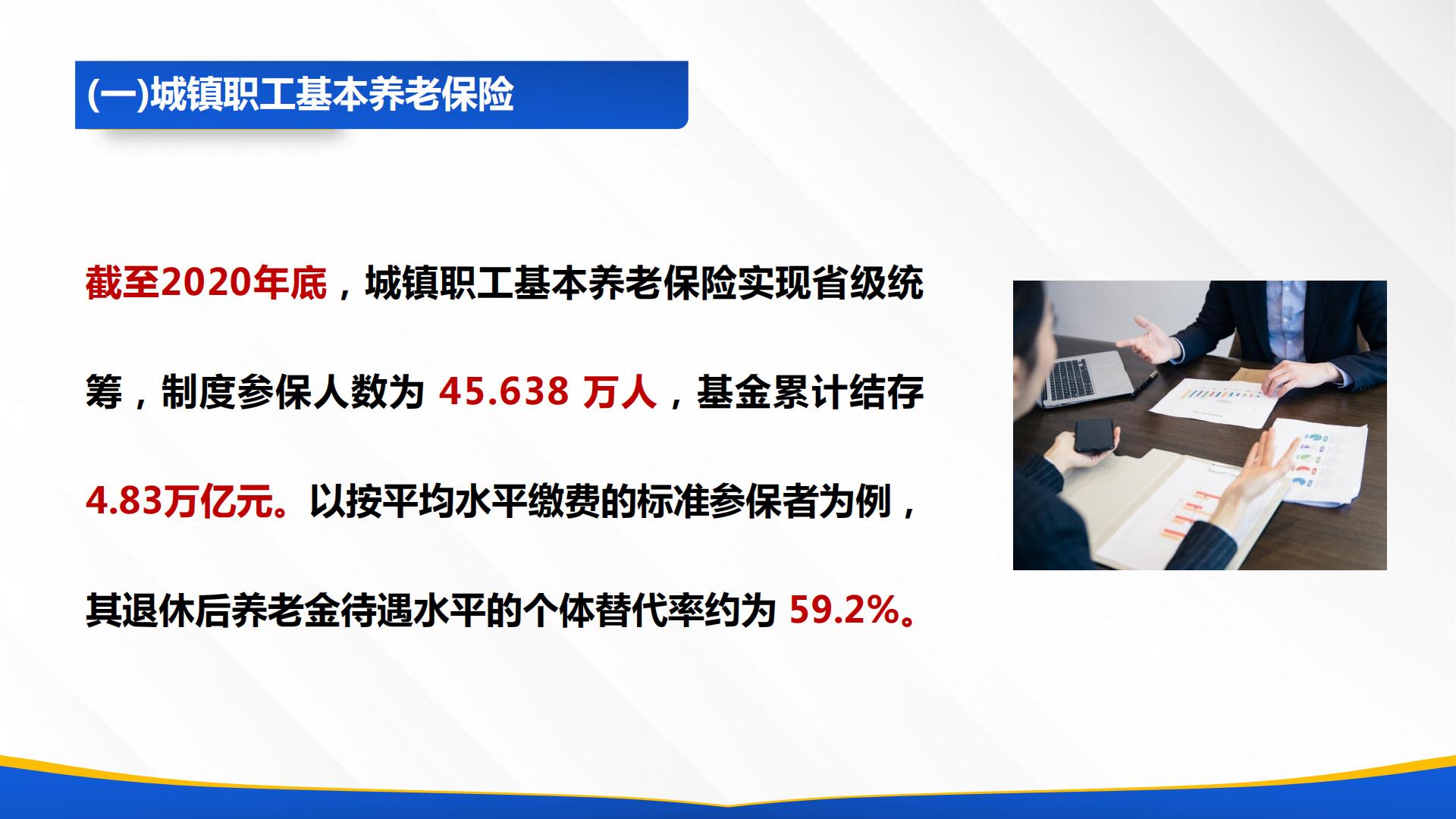 (一)城镇职工基本养老保险

截至2020年底，城镇职工基本养老保险实现省级统筹，制度参保人数为 45.638 万人，基金累计结存4.83万亿元。以按平均水平缴费的标准参保者为例，其退休后养老金待遇水平的个体替代率约为 59.2%。